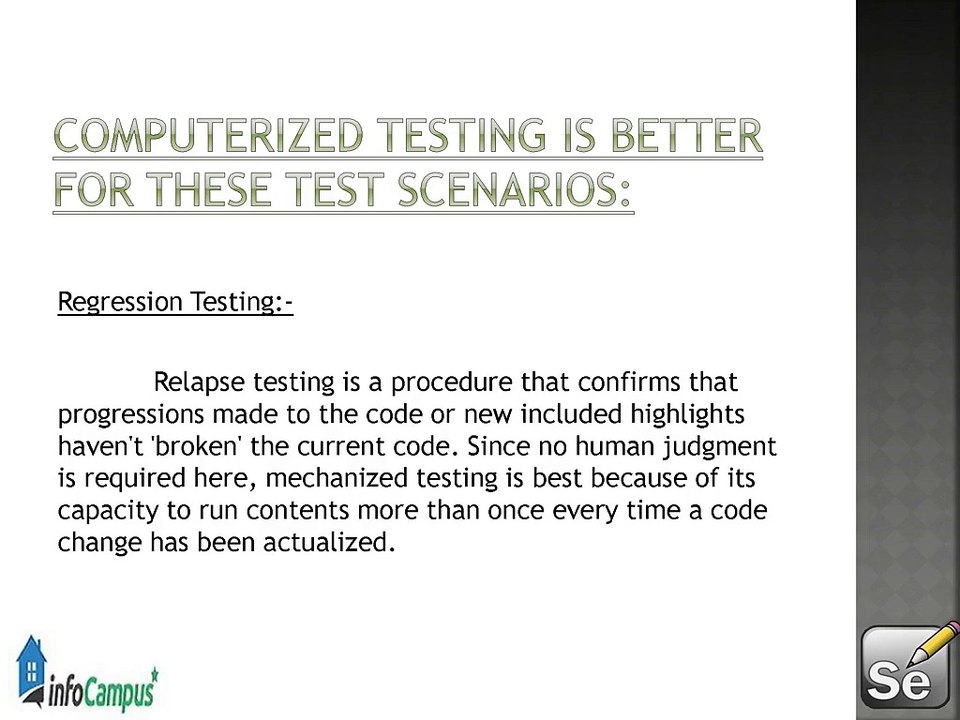 COMPUTERIZED TESTING IS BETTER FOR THESE TEST SCENARIOS:

Regression Testing:-

Relapse testing is a procedure that confirms that progressions made to the code or new included highlights haven't 'broken' the current code. Since no human judgment is required here, mechanized testing is best because of its capacity to run contents more than once every time a code change has been actualized.

infoCampus

Se